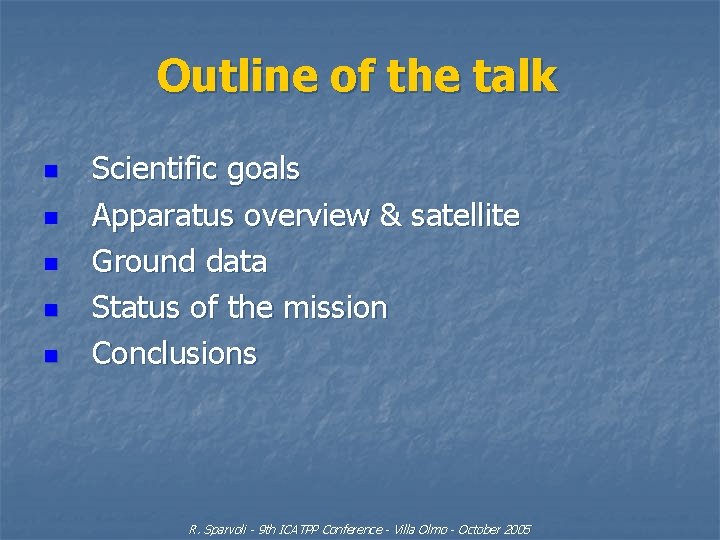 Outline of the talk

- Scientific goals
- Apparatus overview & satellite
- Ground data
- Status of the mission
- Conclusions

R. Sparvoli - 9th ICATPP Conference - Villa Olmo - October 2005